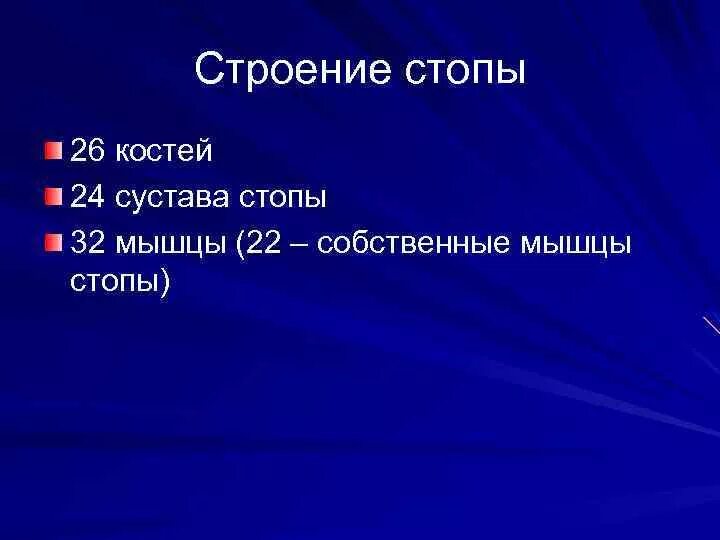 Строение стопы

26 костей

24 сустава стопы

32 мышцы (22 – собственные мышцы стопы)